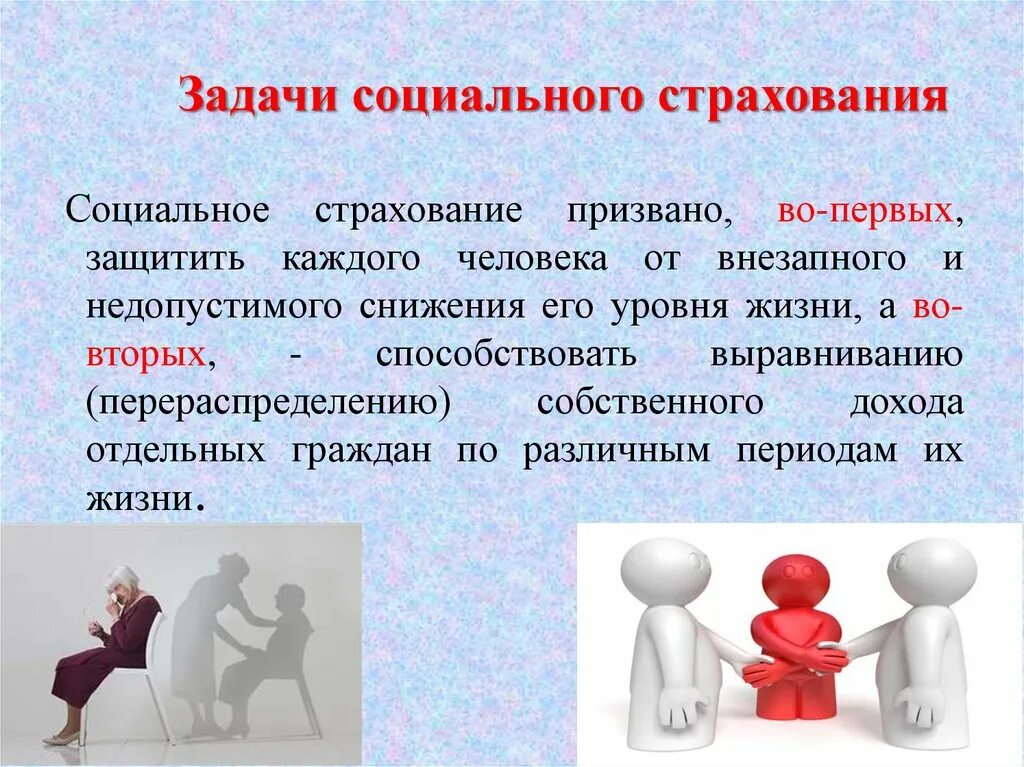 Задачи социального страхования

Социальное страхование призвано, во-первых, защитить каждого человека от внезапного и недопустимого снижения его уровня жизни, а во-вторых, - способствовать выравниванию (перераспределению) собственного дохода отдельных граждан по различным периодам их жизни.